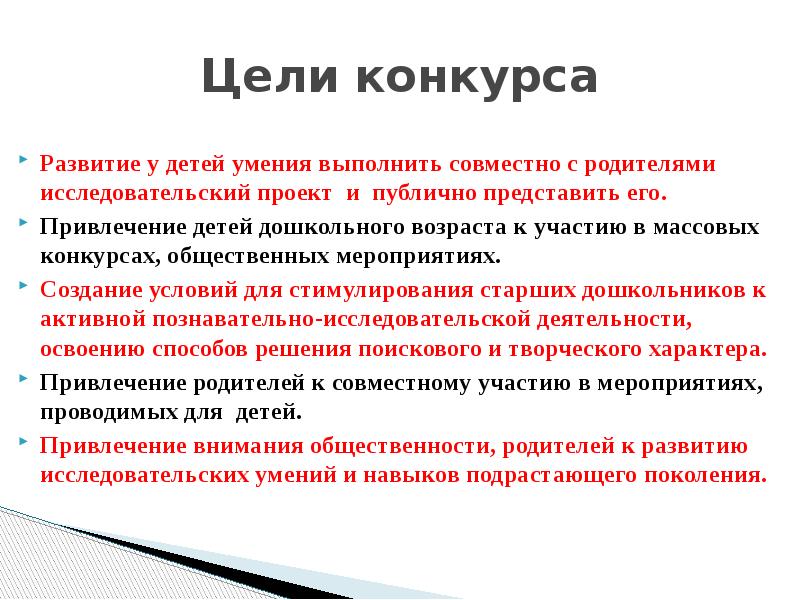 Цели конкурса

Развитие у детей умения выполнить совместно с родителями исследовательский проект и публично представить его.

Привлечение детей дошкольного возраста к участию в массовых конкурсах, общественных мероприятиях.

Создание условий для стимулирования старших дошкольников к активной познавательно-исследовательской деятельности, освоению способов решения поискового и творческого характера.

Привлечение родителей к совместному участию в мероприятиях, проводимых для детей.

Привлечение внимания общественности, родителей к развитию исследовательских умений и навыков подрастающего поколения.